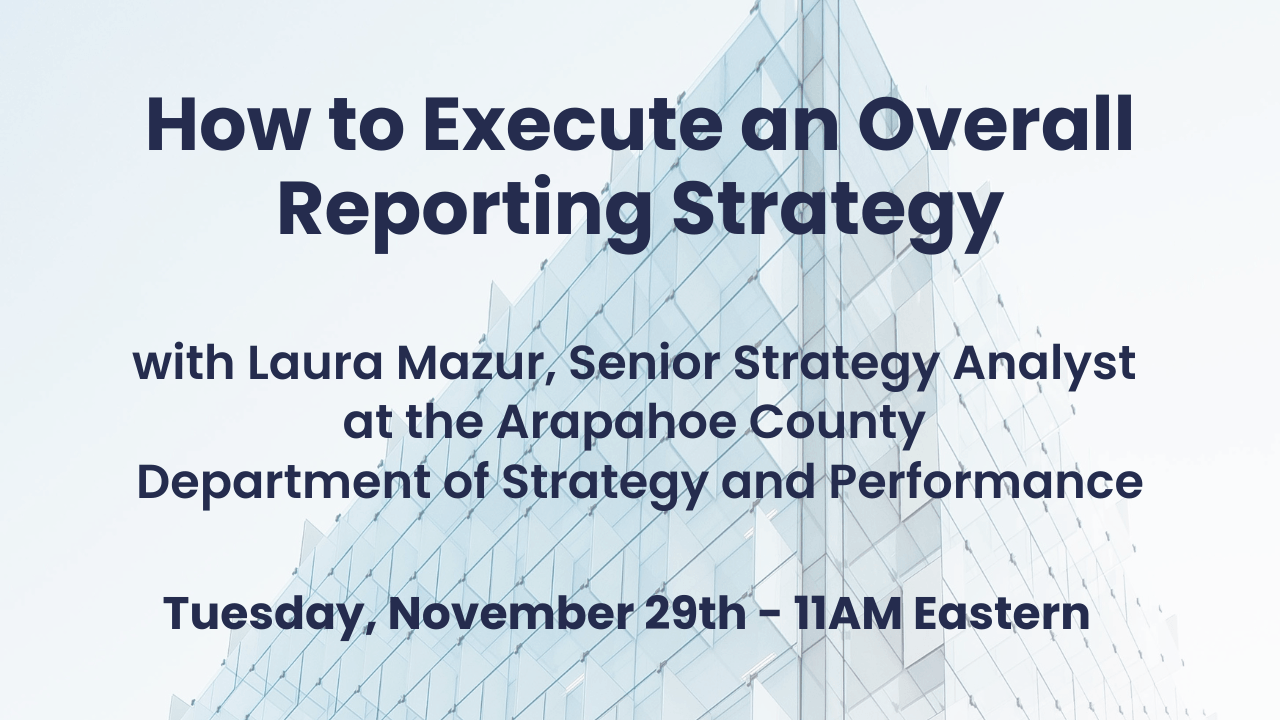 How to Execute an Overall Reporting Strategy

with Laura Mazur, Senior Strategy Analyst at the Arapahoe County Department of Strategy and Performance

Tuesday, November 29th - 11AM Eastern